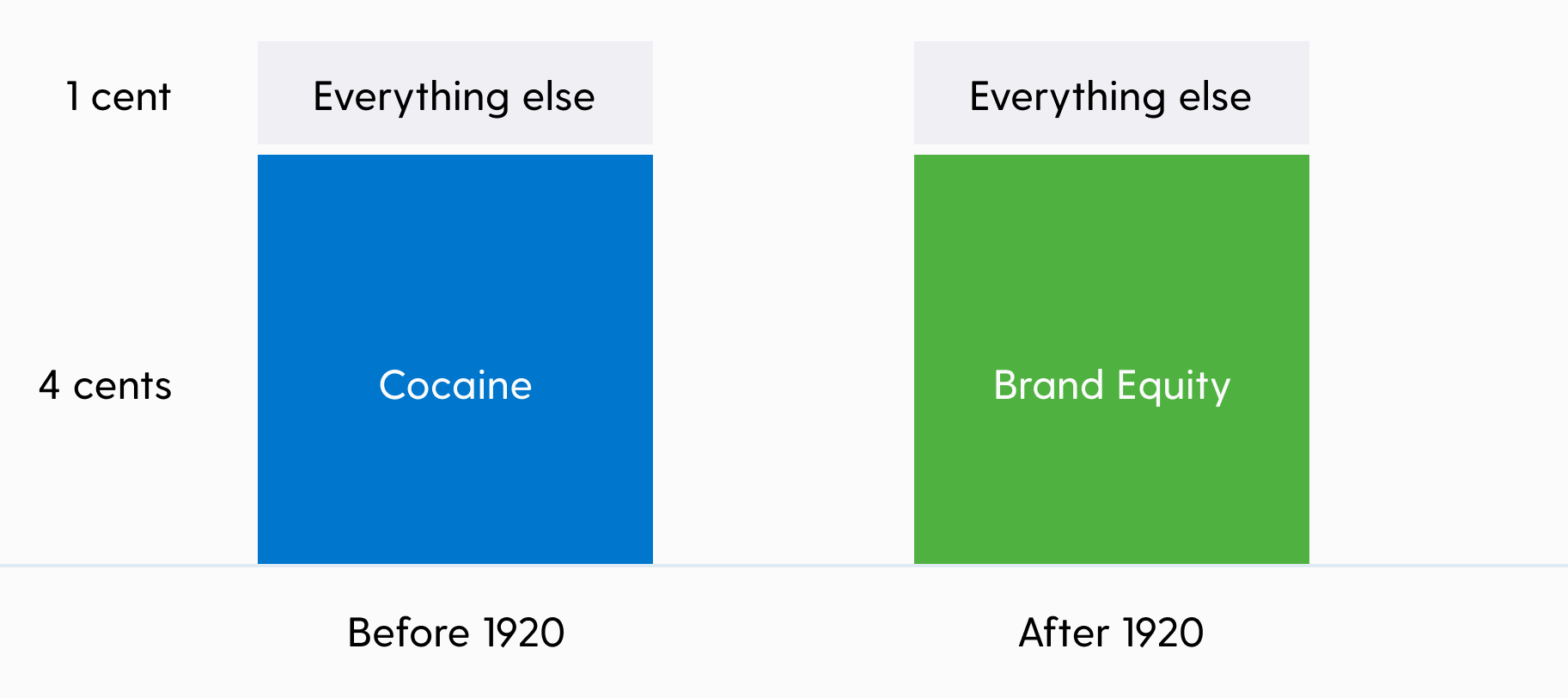 1 cent

Everything else

Everything else

4 cents

Cocaine

Brand Equity

Before 1920

After 1920